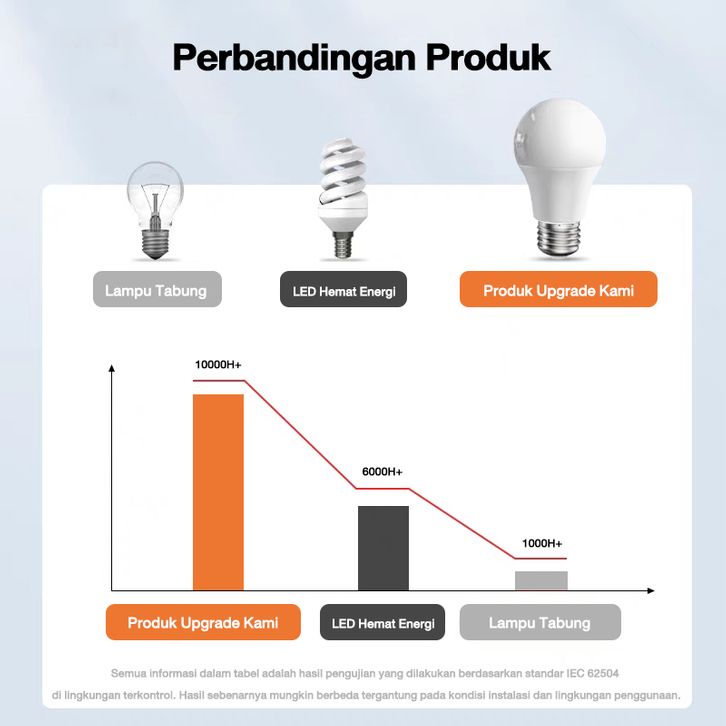 Perbandingan Produk

Lampu Tabung

LED Hemat Energi

Produk Upgrade Kami

10000H+

6000H+

1000H+

Produk Upgrade Kami

LED Hemat Energi

Lampu Tabung

Semua informasi dalam tabel adalah hasil pengujian yang dilakukan berdasarkan standar IEC 62504 di lingkungan terkontrol. Hasil sebenarnya mungkin berbeda tergantung pada kondisi instalasi dan lingkungan penggunaan.